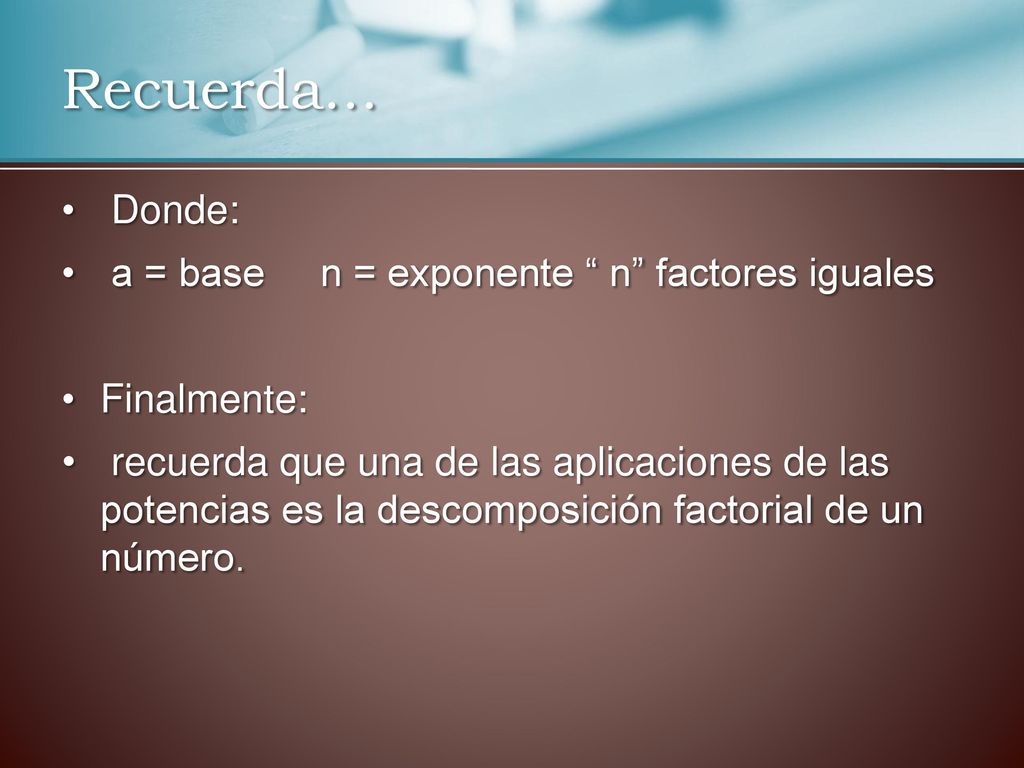 Recuerda…

• Donde:
• a = base n = exponente “ n” factores iguales

• Finalmente:
• recuerda que una de las aplicaciones de las potencias es la descomposición factorial de un número.